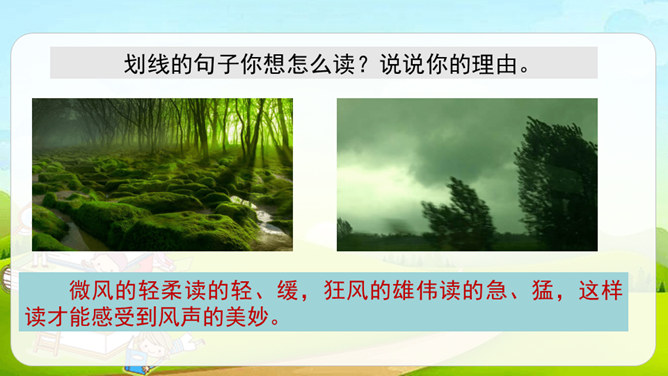 划线的句子你想怎么读？说说你的理由。

微风的轻柔读的轻、缓，狂风的雄伟读的急、猛，这样读才能感受到风声的美妙。